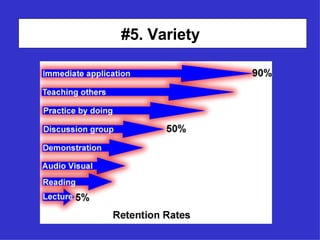 #5. Variety

Immediate application 90%

Teaching others

Practice by doing

Discussion group 50%

Demonstration

Audio Visual

Reading

Lecture 5%

Retention Rates